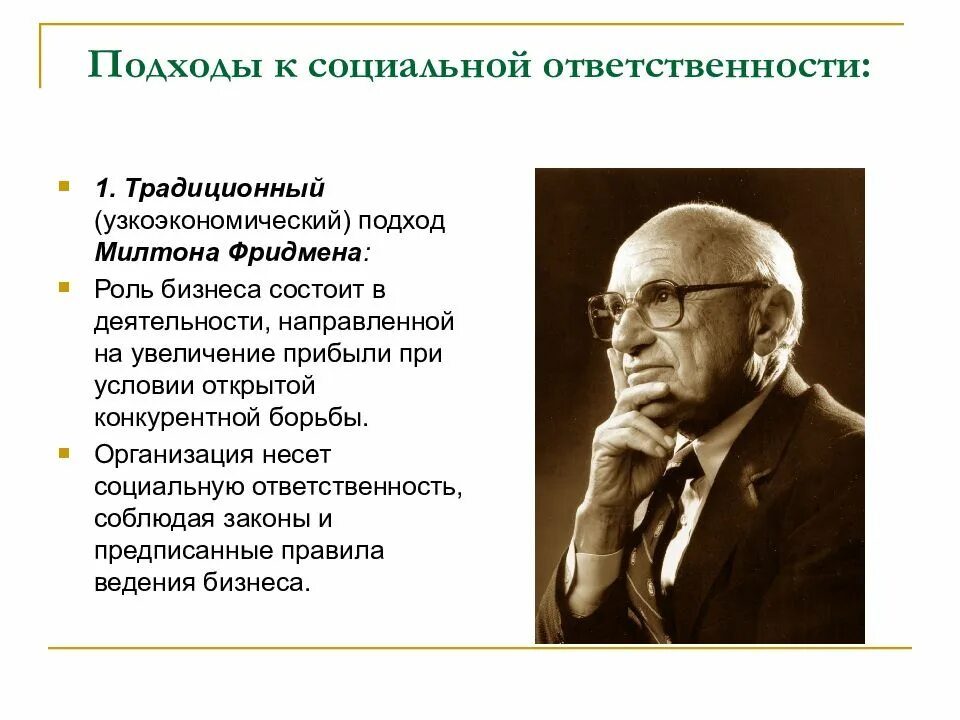 Подходы к социальной ответственности:

1. Традиционный (узкоэкономический) подход Милтона Фридмена:

Роль бизнеса состоит в деятельности, направленной на увеличение прибыли при условии открытой конкурентной борьбы.

Организация несет социальную ответственность, соблюдая законы и предписанные правила ведения бизнеса.